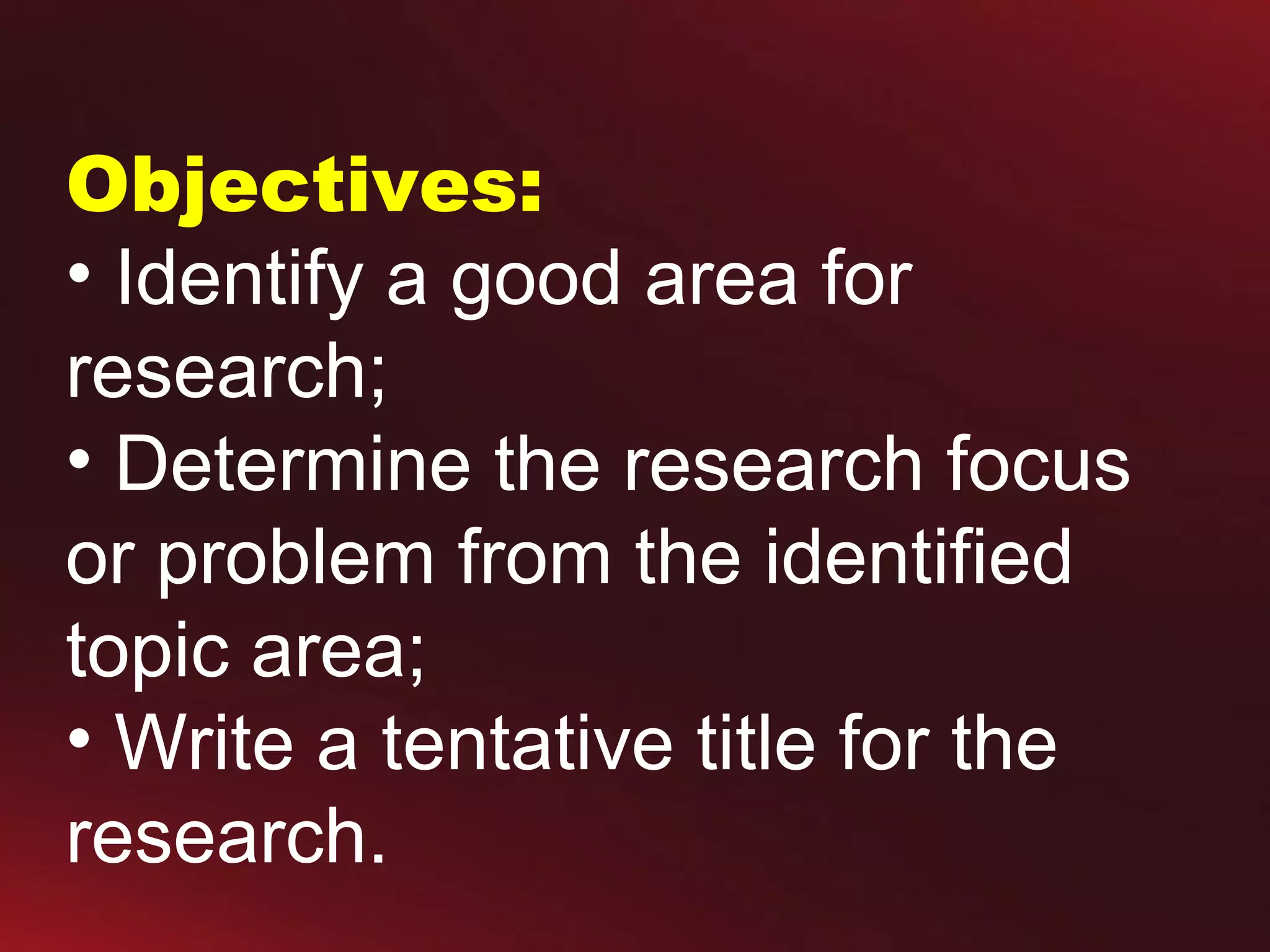 Objectives:
• Identify a good area for research;
• Determine the research focus or problem from the identified topic area;
• Write a tentative title for the research.